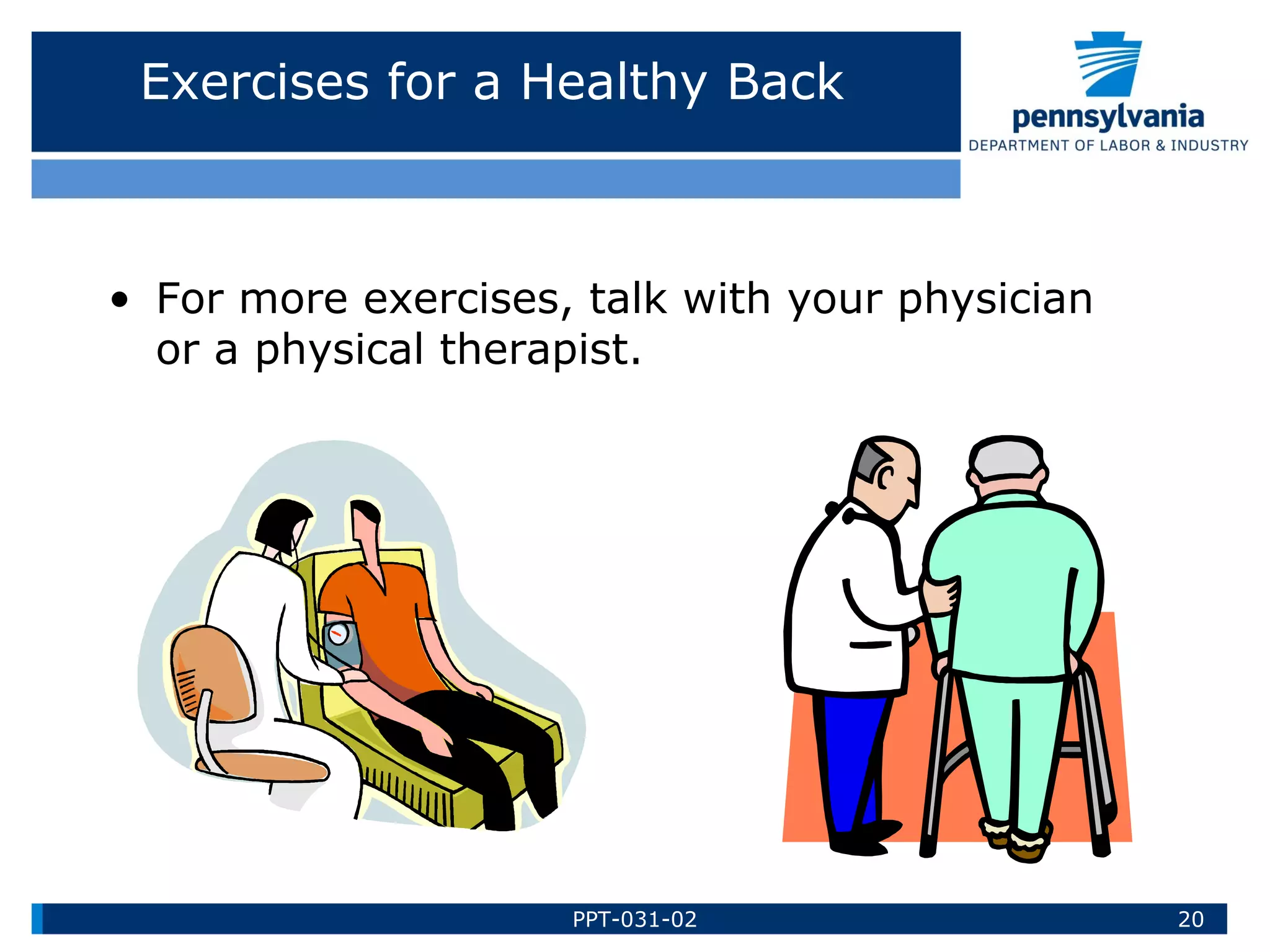 Exercises for a Healthy Back

pennsylvania
DEPARTMENT OF LABOR & INDUSTRY

• For more exercises, talk with your physician or a physical therapist.

PPT-031-02

20